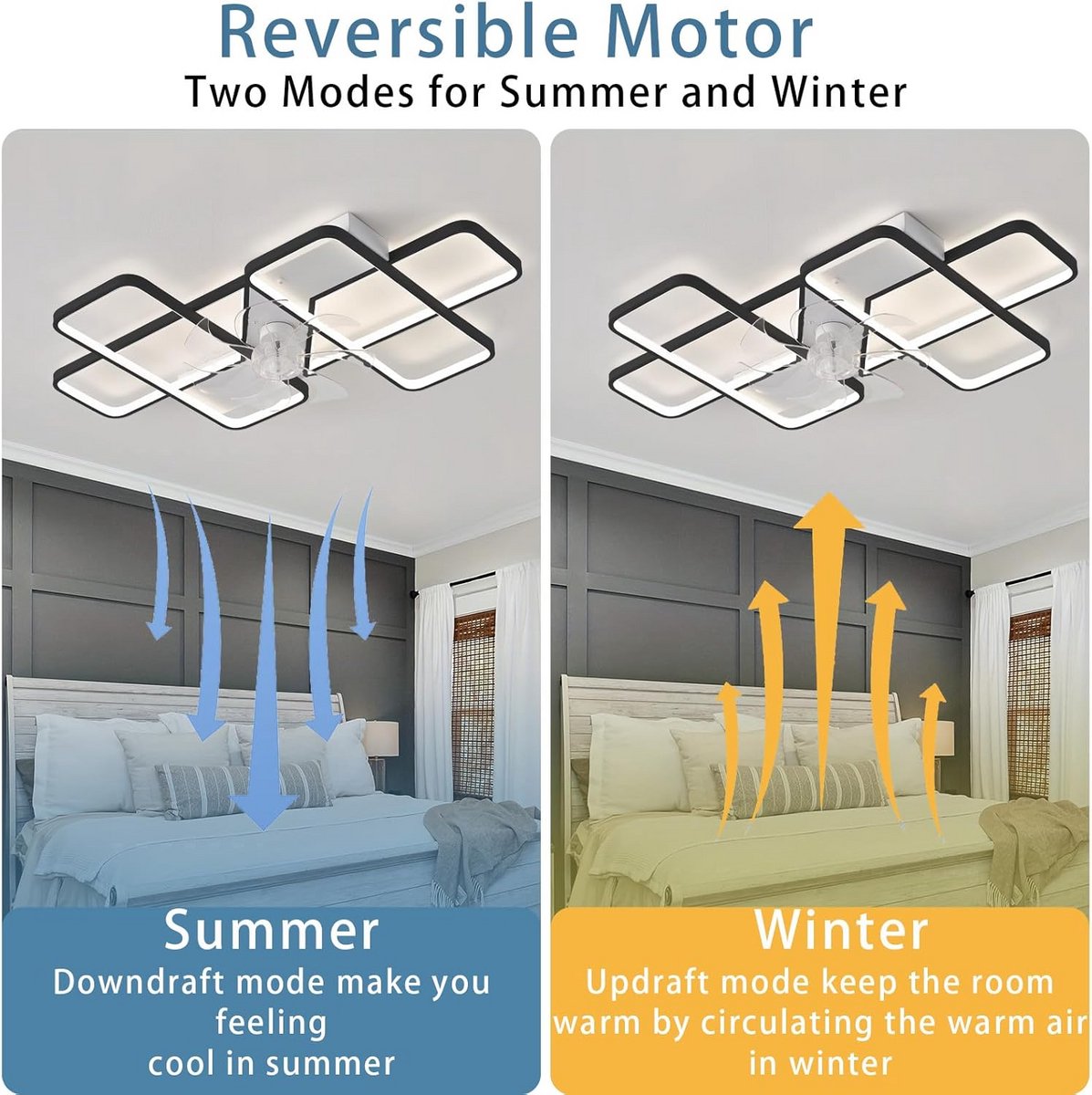 Reversible Motor
Two Modes for Summer and Winter

Summer
Downdraft mode make you feeling cool in summer

Winter
Updraft mode keep the room warm by circulating the warm air in winter